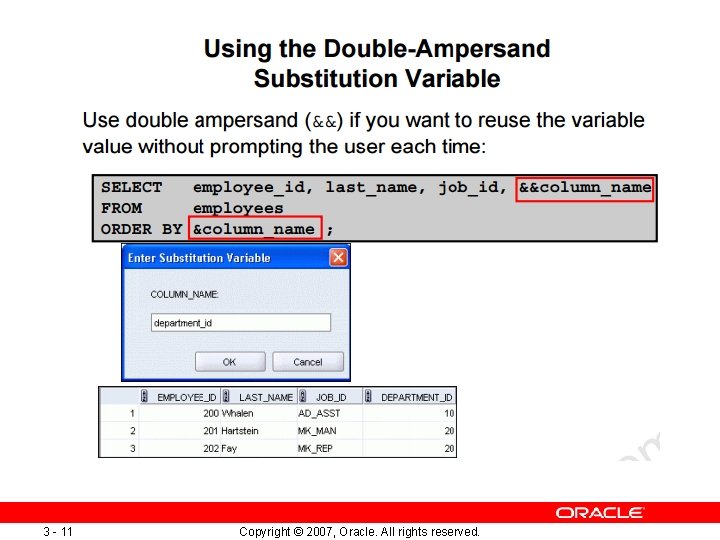 Using the Double-Ampersand Substitution Variable

Use double ampersand (&&) if you want to reuse the variable value without prompting the user each time:

SELECT employee_id, last_name, job_id, &&column_name
FROM employees
ORDER BY &column_name ;

Enter Substitution Variable

COLUMN_NAME:

department_id

OK Cancel

| | EMPLOYEE_ID | LAST_NAME | JOB_ID | DEPARTMENT_ID |
|---|---|---|---|---|
| 1 | 200 | Whalen | AD_ASST | 10 |
| 2 | 201 | Hartstein | MK_MAN | 20 |
| 3 | 202 | Fay | MK_REP | 20 |

ORACLE

3 - 11 Copyright © 2007, Oracle. All rights reserved.